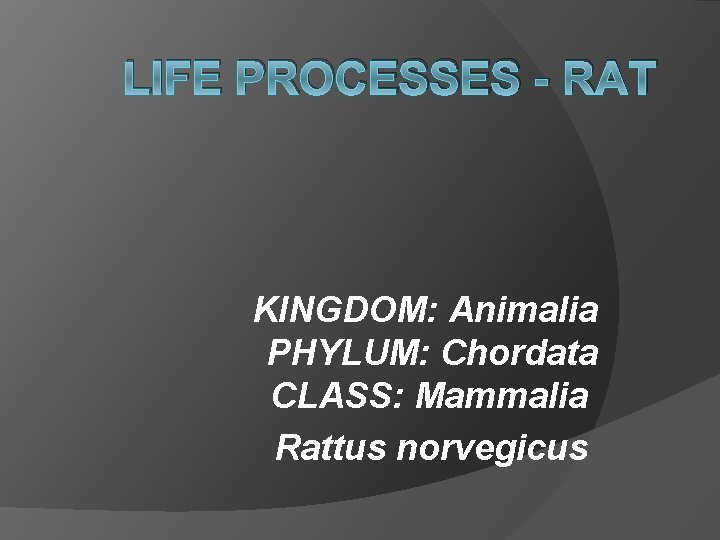 LIFE PROCESSES - RAT

KINGDOM: Animalia
PHYLUM: Chordata
CLASS: Mammalia

Rattus norvegicus